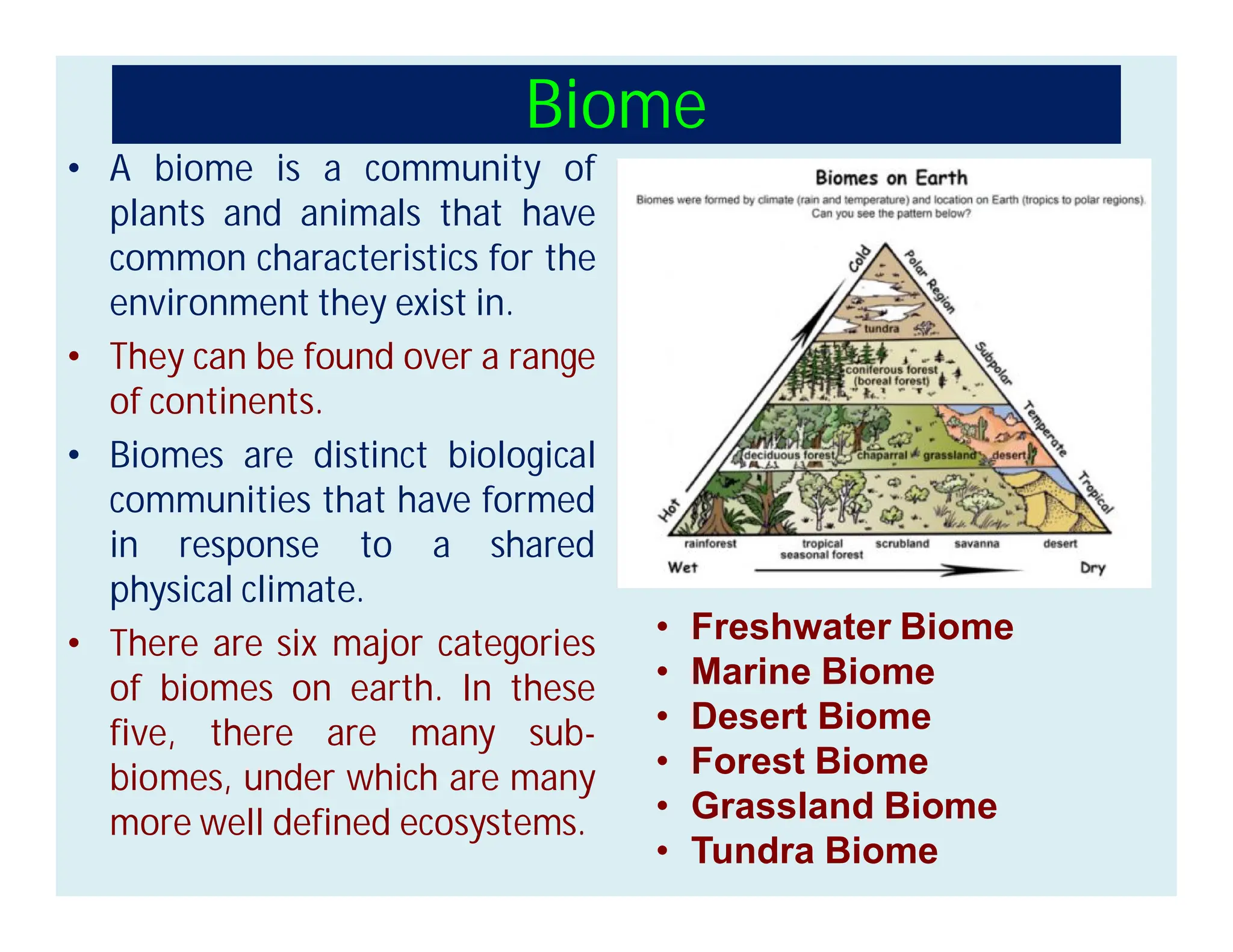 Biome

• A biome is a community of plants and animals that have common characteristics for the environment they exist in.

• They can be found over a range of continents.

• Biomes are distinct biological communities that have formed in response to a shared physical climate.

• There are six major categories of biomes on earth. In these five, there are many sub-biomes, under which are many more well defined ecosystems.

Biomes on Earth

Biomes were formed by climate (rain and temperature) and location on Earth (tropics to polar regions). Can you see the pattern below?

Cold
Polar Region
tundra
Subpolar
coniferous forest (boreal forest)
Temperate
deciduous forest
chaparral
grassland
desert
Tropical
Hot
rainforest
tropical seasonal forest
scrubland
savanna
desert
Wet
Dry

• Freshwater Biome
• Marine Biome
• Desert Biome
• Forest Biome
• Grassland Biome
• Tundra Biome